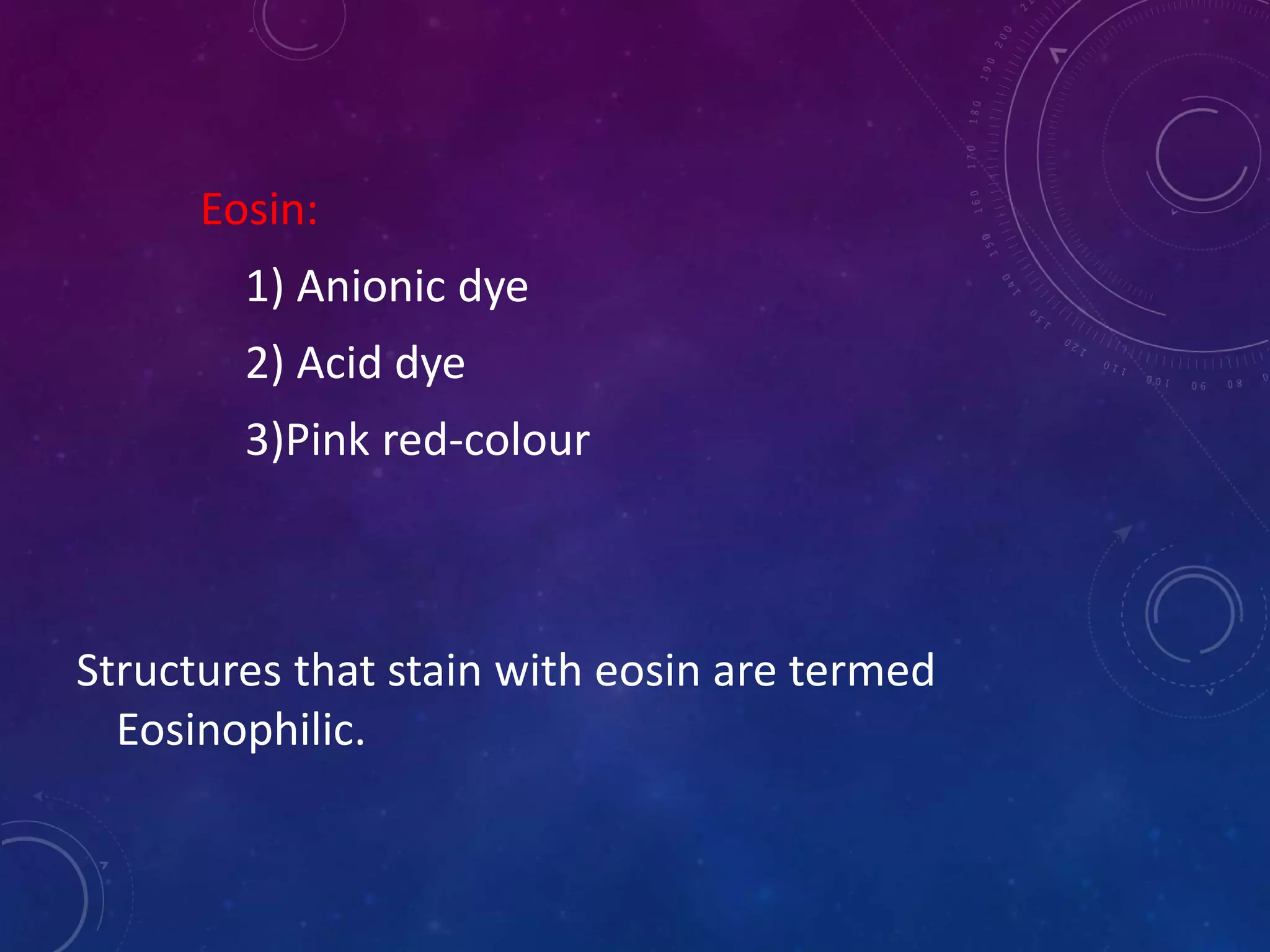 Eosin:

1) Anionic dye

2) Acid dye

3)Pink red-colour

Structures that stain with eosin are termed Eosinophilic.